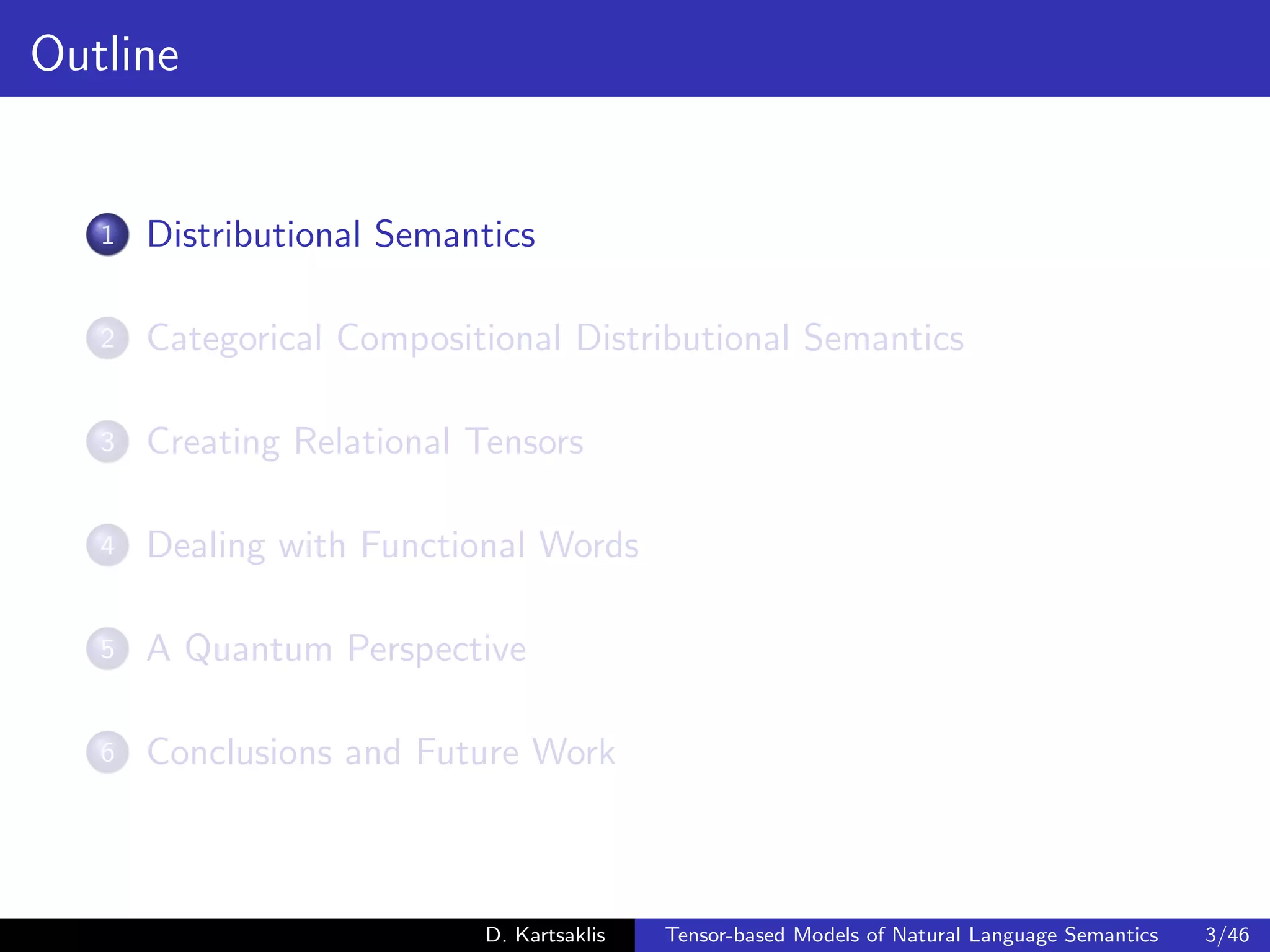 Outline

1 Distributional Semantics

2 Categorical Compositional Distributional Semantics

3 Creating Relational Tensors

4 Dealing with Functional Words

5 A Quantum Perspective

6 Conclusions and Future Work

D. Kartsaklis Tensor-based Models of Natural Language Semantics 3/46